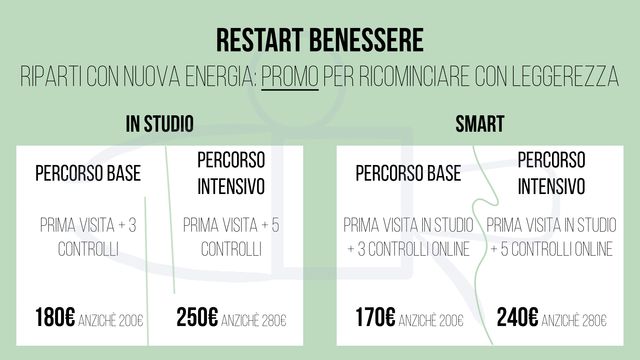 RESTART BENESSERE

RIPARTI CON NUOVA ENERGIA: PROMO PER RICOMINCIARE CON LEGGEREZZA

IN STUDIO

PERCORSO BASE

PRIMA VISITA + 3 CONTROLLI

180€ ANZICHÈ 200€

PERCORSO INTENSIVO

PRIMA VISITA + 5 CONTROLLI

250€ ANZICHÈ 280€

SMART

PERCORSO BASE

PRIMA VISITA IN STUDIO + 3 CONTROLLI ONLINE

170€ ANZICHÈ 200€

PERCORSO INTENSIVO

PRIMA VISITA IN STUDIO + 5 CONTROLLI ONLINE

240€ ANZICHÈ 280€